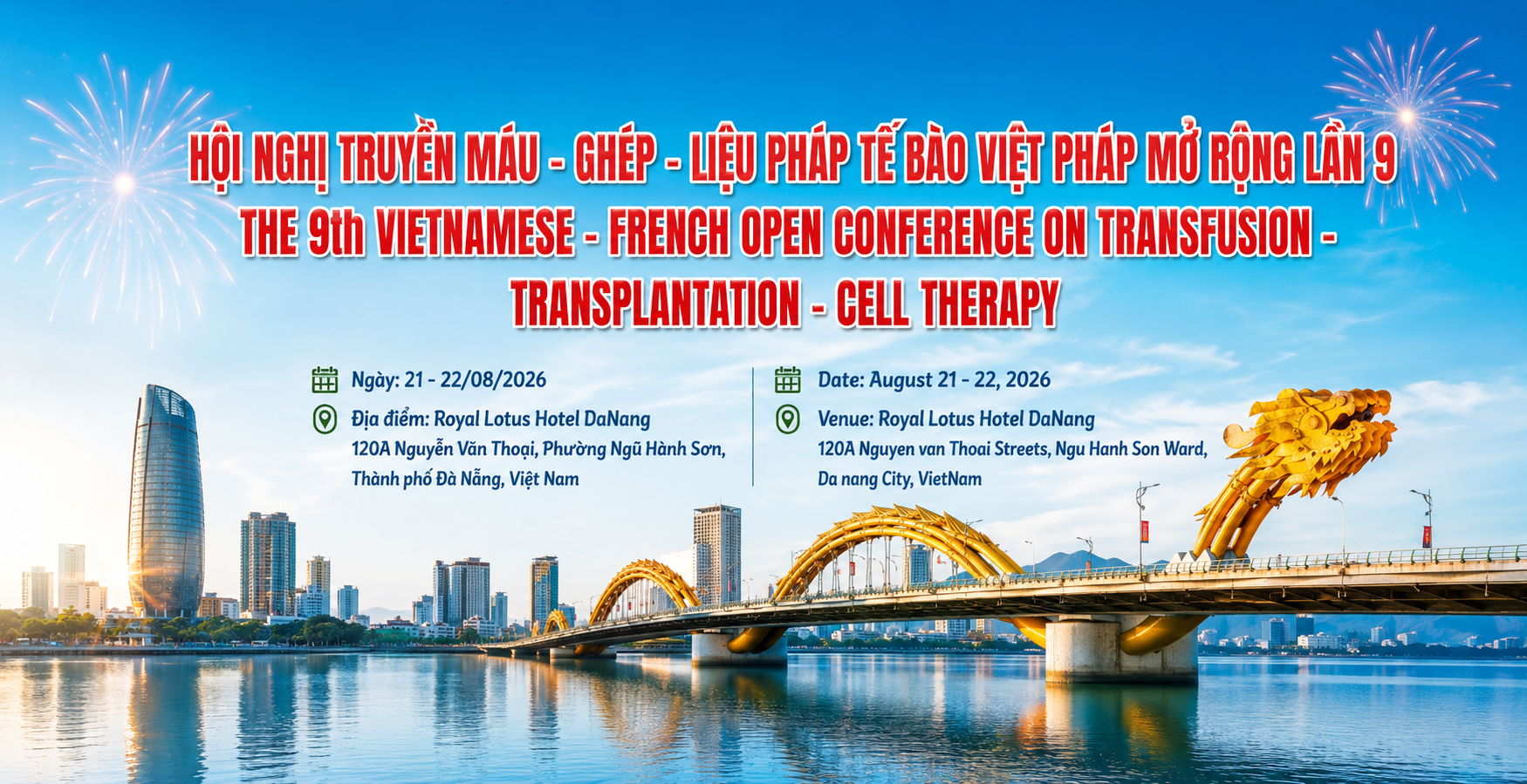 HỘI NGHỊ TRUYỀN MÁU - GHÉP - LIỆU PHÁP TẾ BÀO VIỆT PHÁP MỞ RỘNG LẦN 9
THE 9th VIETNAMESE - FRENCH OPEN CONFERENCE ON TRANSFUSION - TRANSPLANTATION - CELL THERAPY

Ngày: 21 - 22/08/2026
Địa điểm: Royal Lotus Hotel DaNang
120A Nguyễn Văn Thoại, Phường Ngũ Hành Sơn, Thành phố Đà Nẵng, Việt Nam

Date: August 21 - 22, 2026
Venue: Royal Lotus Hotel DaNang
120A Nguyen van Thoai Streets, Ngu Hanh Son Ward, Da nang City, VietNam